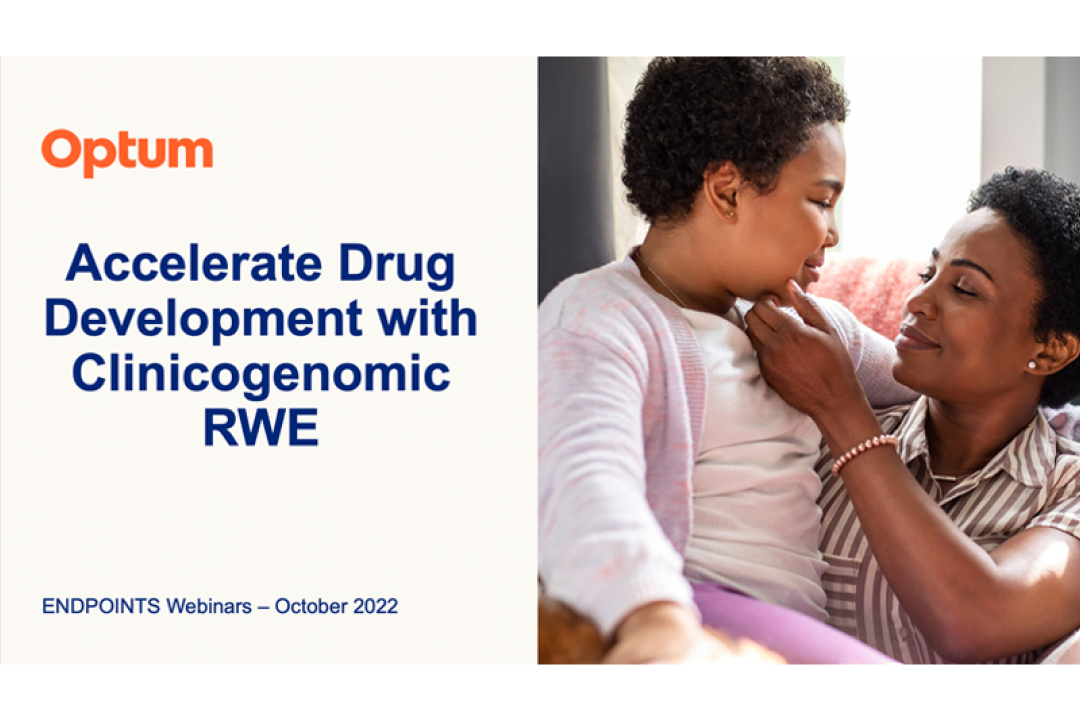 Optum

Accelerate Drug Development with Clinicogenomic RWE

ENDPOINTS Webinars – October 2022